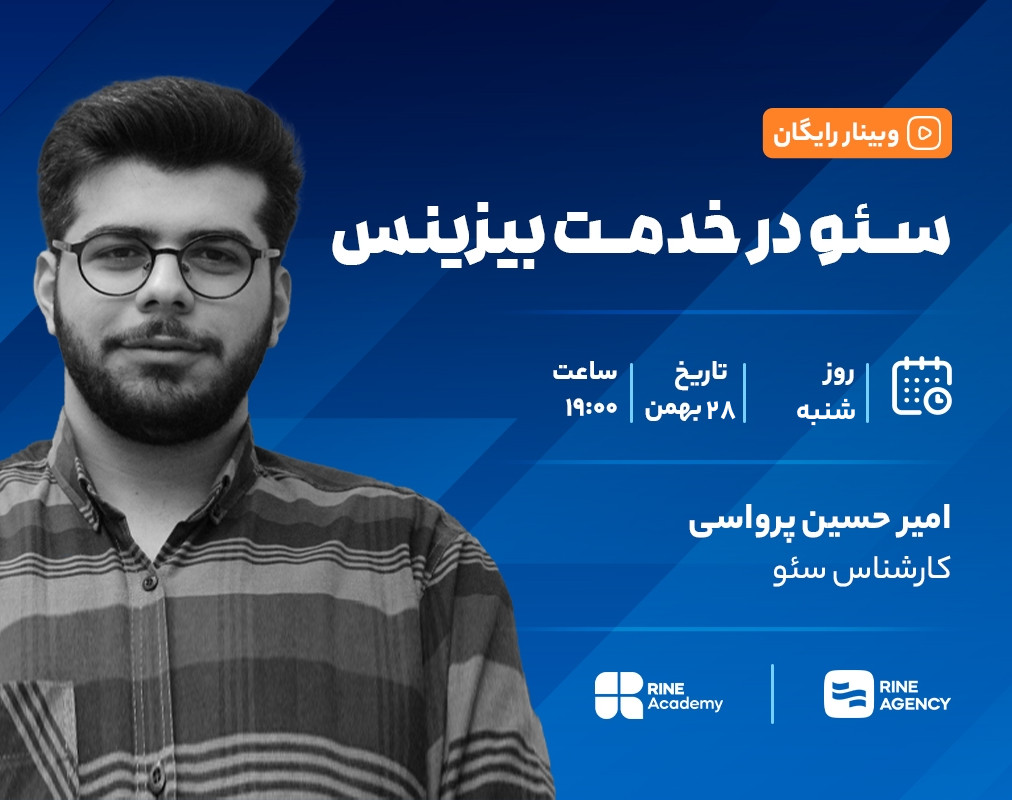 وبینار رایگان

سئو در خدمت بیزینس

روز
شنبه

تاریخ
۲۸ بهمن

ساعت
۱۹:۰۰

امیر حسین پرواسی
کارشناس سئو

RINE AGENCY

RINE Academy